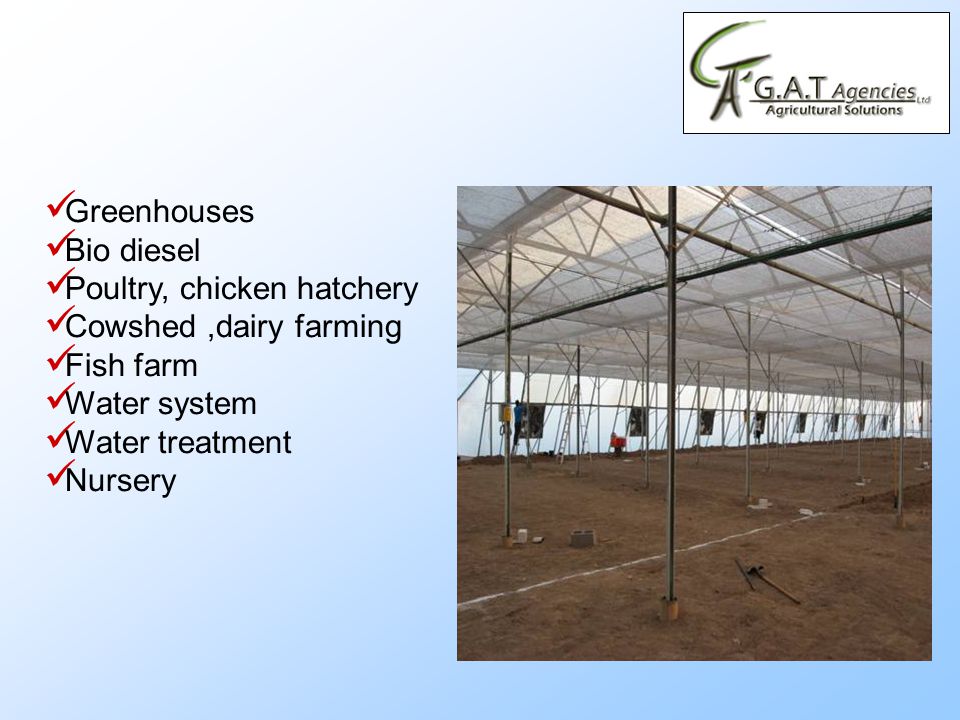 G.A.T Agencies Ltd
Agricultural Solutions

✓Greenhouses
✓Bio diesel
✓Poultry, chicken hatchery
✓Cowshed ,dairy farming
✓Fish farm
✓Water system
✓Water treatment
✓Nursery